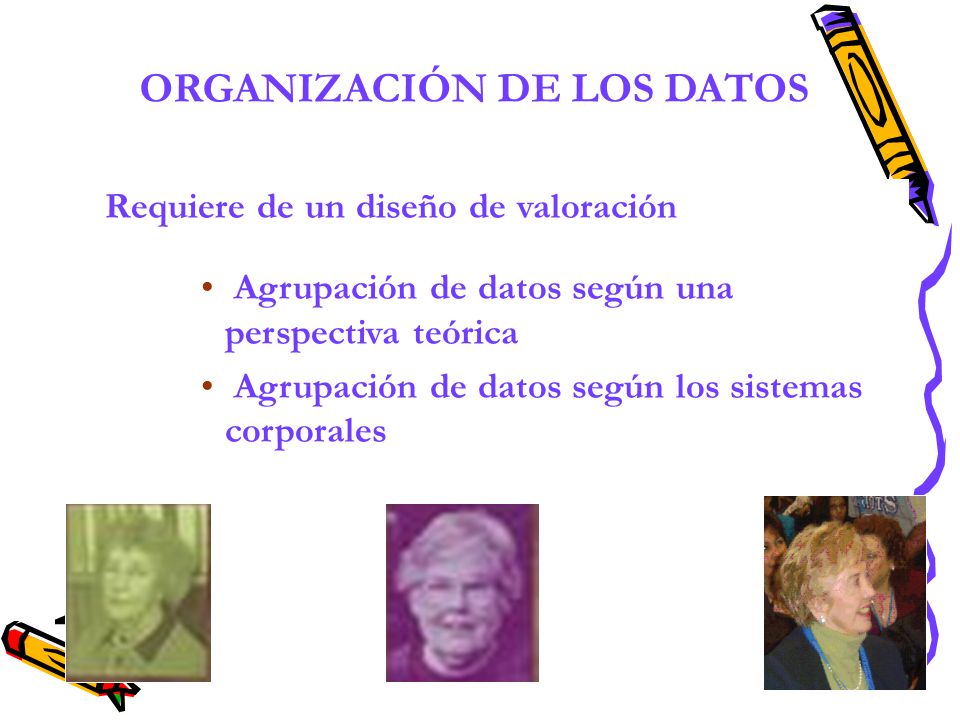 ORGANIZACIÓN DE LOS DATOS

Requiere de un diseño de valoración

• Agrupación de datos según una perspectiva teórica
• Agrupación de datos según los sistemas corporales